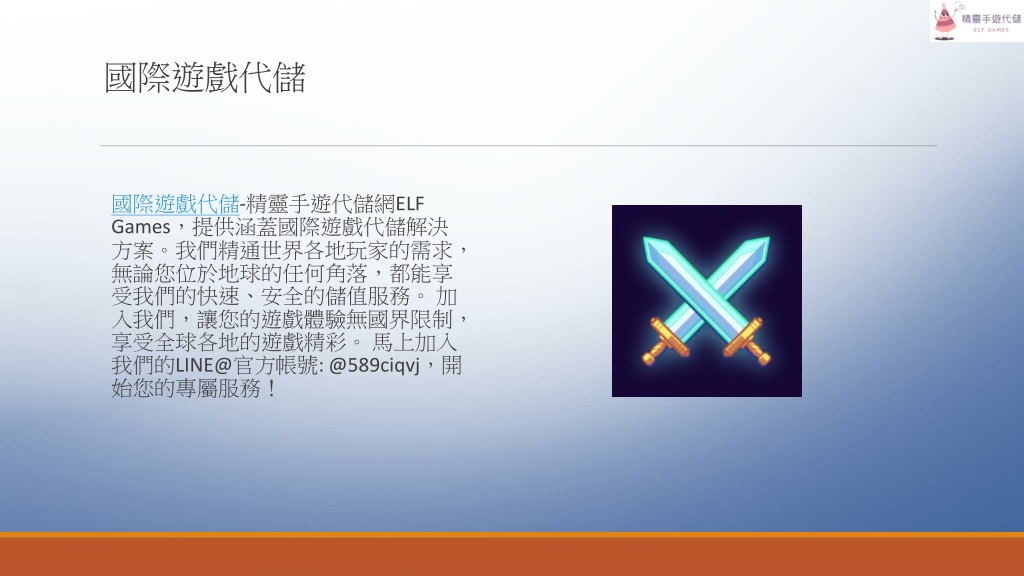 精靈手遊代儲
ELF GAMES

國際遊戲代儲

國際遊戲代儲-精靈手遊代儲網ELF Games，提供涵蓋國際遊戲代儲解決方案。我們精通世界各地玩家的需求，無論您位於地球的任何角落，都能享受我們的快速、安全的儲值服務。 加入我們，讓您的遊戲體驗無國界限制，享受全球各地的遊戲精彩。 馬上加入我們的LINE@官方帳號: @589ciqvj，開始您的專屬服務！